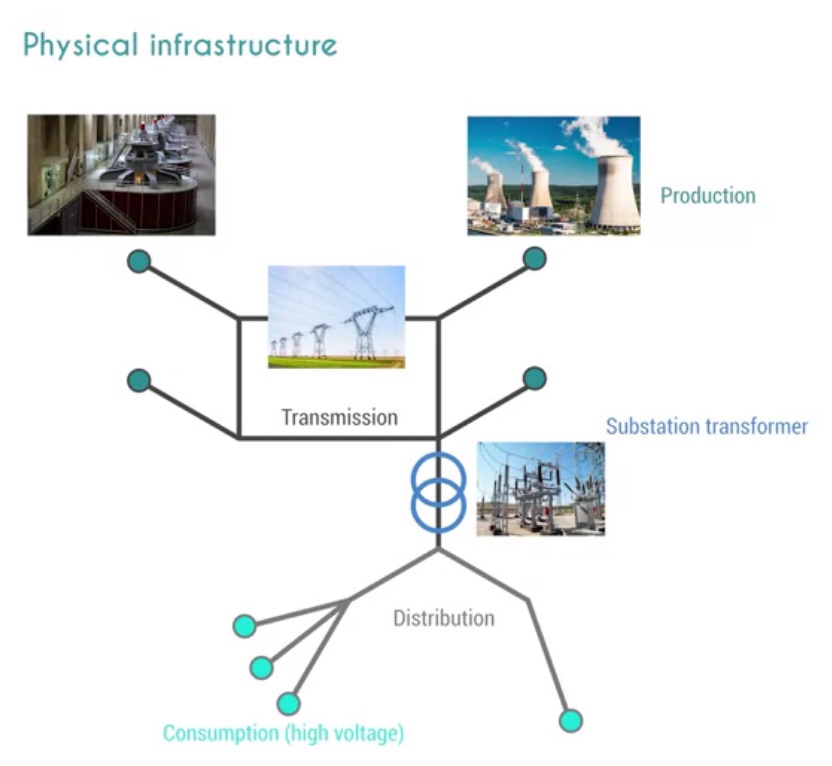 Physical infrastructure

Production

Transmission

Substation transformer

Distribution

Consumption (high voltage)